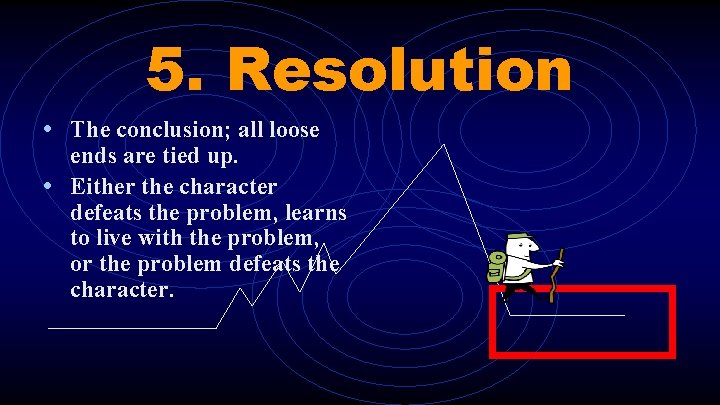 5. Resolution

• The conclusion; all loose ends are tied up.
• Either the character defeats the problem, learns to live with the problem, or the problem defeats the character.